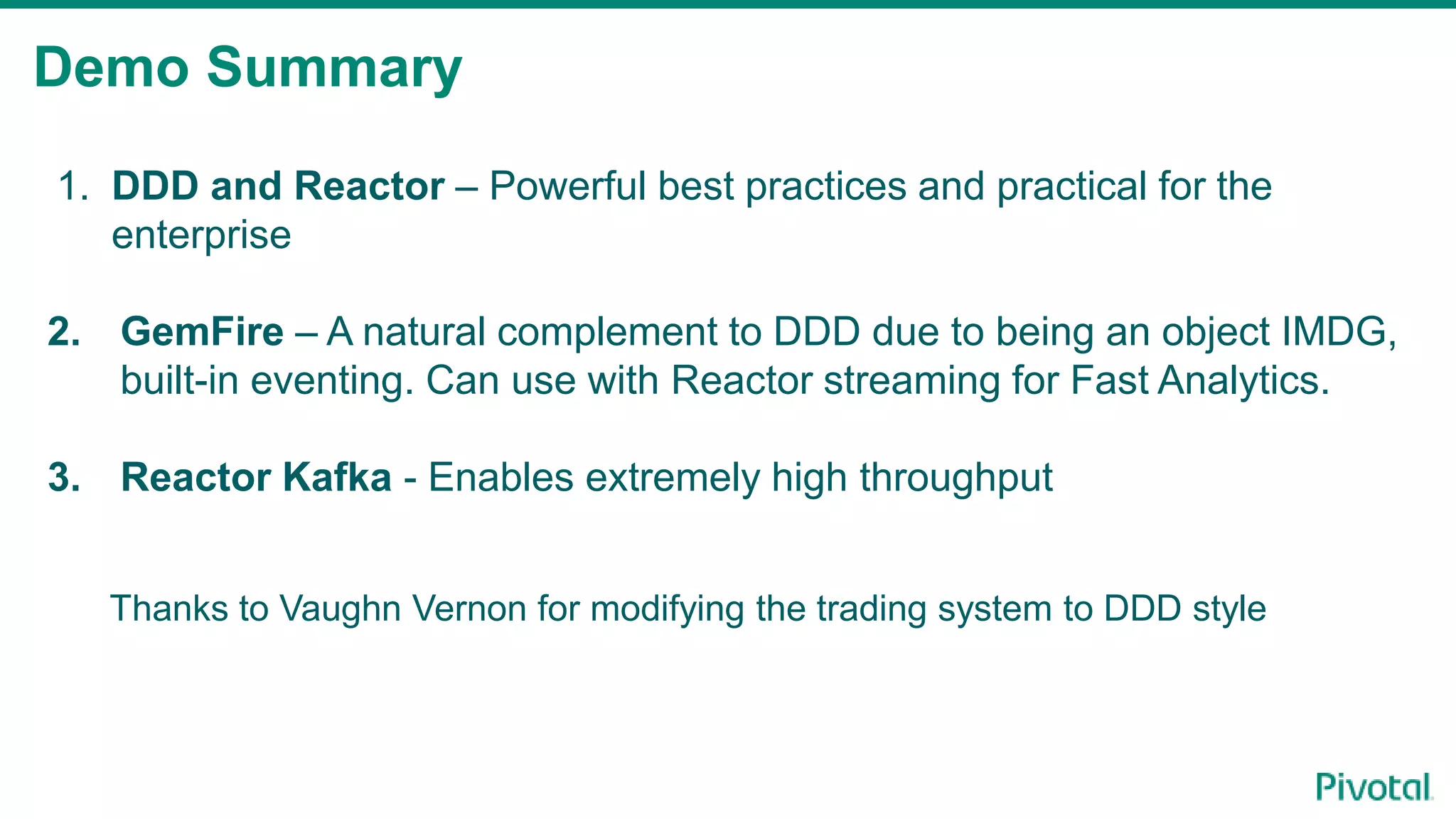 Demo Summary

1. DDD and Reactor – Powerful best practices and practical for the enterprise

2. GemFire – A natural complement to DDD due to being an object IMDG, built-in eventing. Can use with Reactor streaming for Fast Analytics.

3. Reactor Kafka - Enables extremely high throughput

Thanks to Vaughn Vernon for modifying the trading system to DDD style

Pivotal